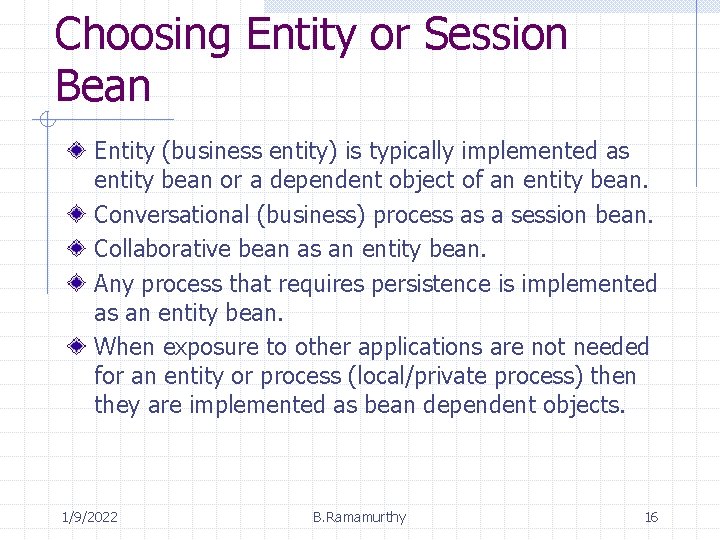 Choosing Entity or Session Bean

Entity (business entity) is typically implemented as entity bean or a dependent object of an entity bean.

Conversational (business) process as a session bean.

Collaborative bean as an entity bean.

Any process that requires persistence is implemented as an entity bean.

When exposure to other applications are not needed for an entity or process (local/private process) then they are implemented as bean dependent objects.

1/9/2022 B.Ramamurthy 16